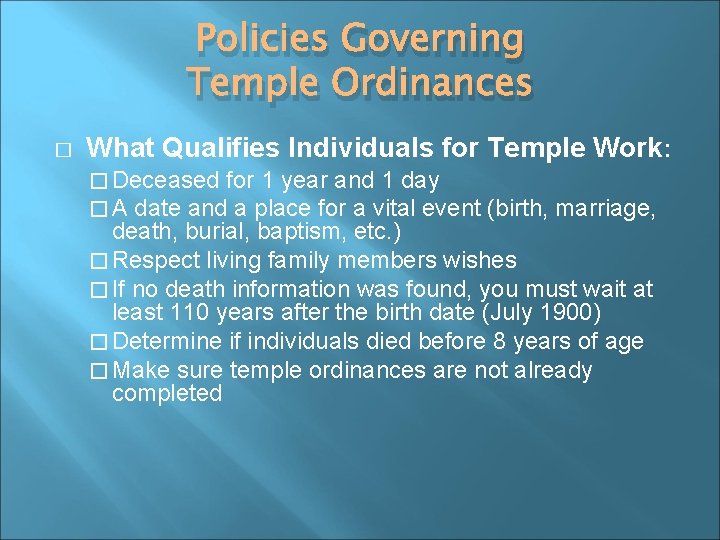 Policies Governing Temple Ordinances

□ What Qualifies Individuals for Temple Work:

□ Deceased for 1 year and 1 day

□ A date and a place for a vital event (birth, marriage, death, burial, baptism, etc.)

□ Respect living family members wishes

□ If no death information was found, you must wait at least 110 years after the birth date (July 1900)

□ Determine if individuals died before 8 years of age

□ Make sure temple ordinances are not already completed